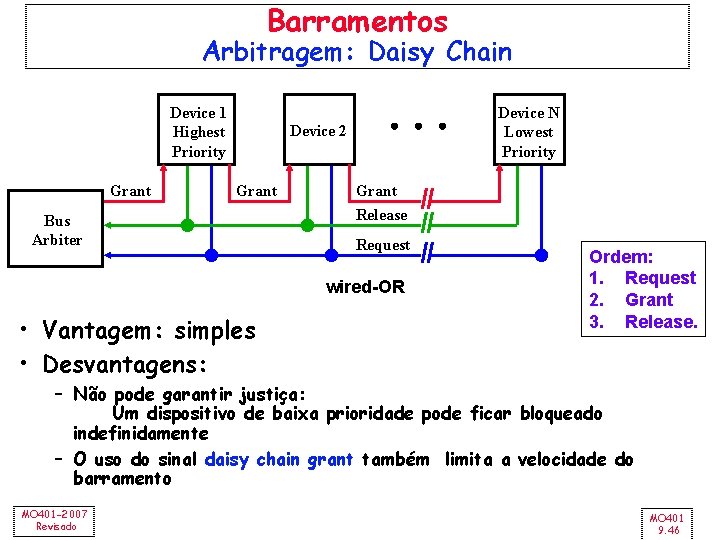 Barramentos
Arbitragem: Daisy Chain

Device 1 Highest Priority

Device 2

• • •

Device N Lowest Priority

Bus Arbiter

Grant

Grant

Grant

Release

Request

wired-OR

Ordem:
1. Request
2. Grant
3. Release.

• Vantagem: simples
• Desvantagens:
– Não pode garantir justiça:
Um dispositivo de baixa prioridade pode ficar bloqueado indefinidamente
– O uso do sinal daisy chain grant também limita a velocidade do barramento

MO401-2007
Revisado

MO401
9.46